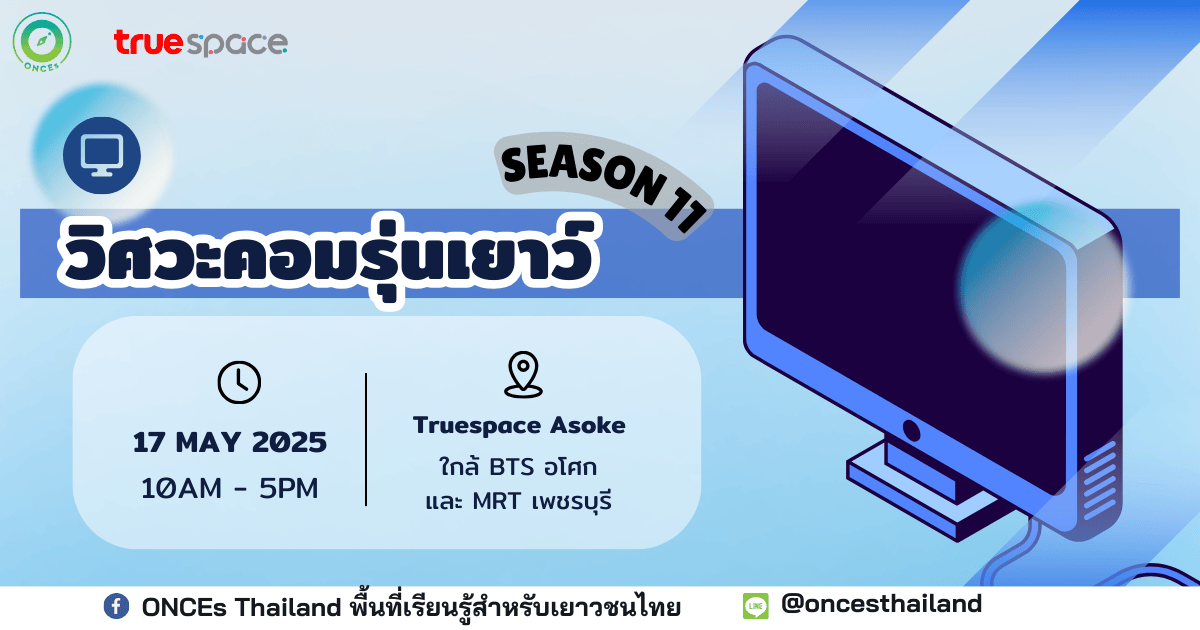 ONCEs

truespace.

SEASON 11

วิศวะคอมรุ่นเยาว์

17 MAY 2025
10AM - 5PM

Truespace Asoke
ใกล้ BTS อโศก
และ MRT เพชรบุรี

ONCEs Thailand พื้นที่เรียนรู้สำหรับเยาวชนไทย

LINE @oncesthailand